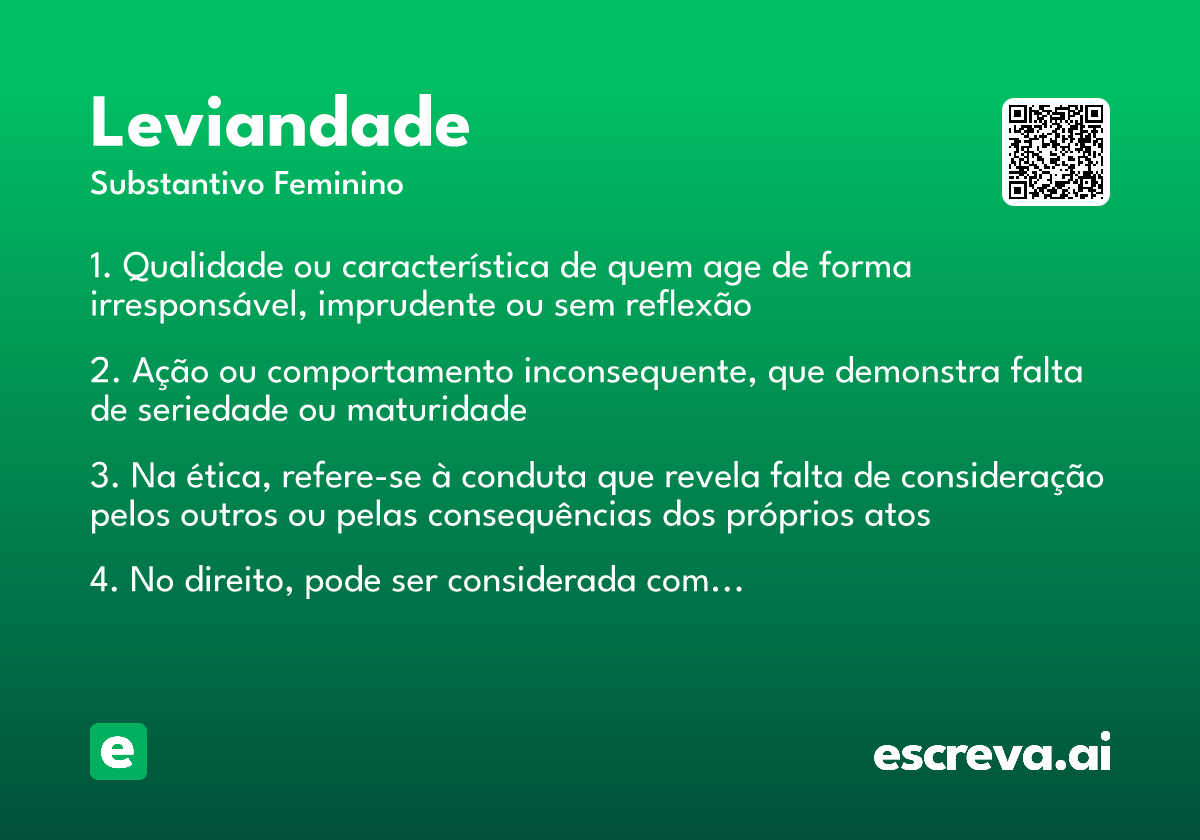 Leviandade

Substantivo Feminino

1. Qualidade ou característica de quem age de forma irresponsável, imprudente ou sem reflexão

2. Ação ou comportamento inconsequente, que demonstra falta de seriedade ou maturidade

3. Na ética, refere-se à conduta que revela falta de consideração pelos outros ou pelas consequências dos próprios atos

4. No direito, pode ser considerada com...

e

escreva.ai